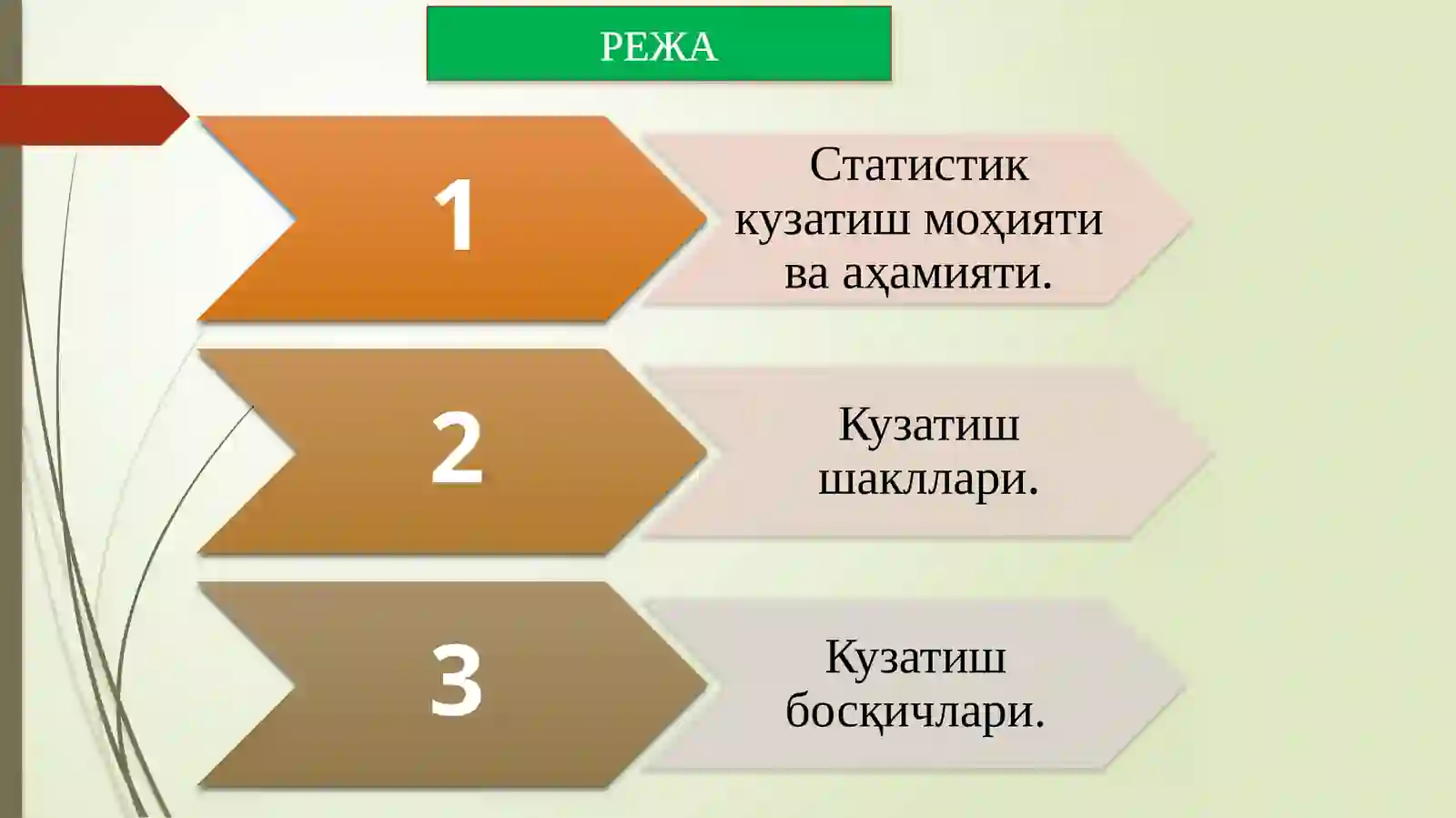 РЕЖА

1

Статистик кузатиш моҳияти ва аҳамияти.

2

Кузатиш шакллари.

3

Кузатиш босқичлари.